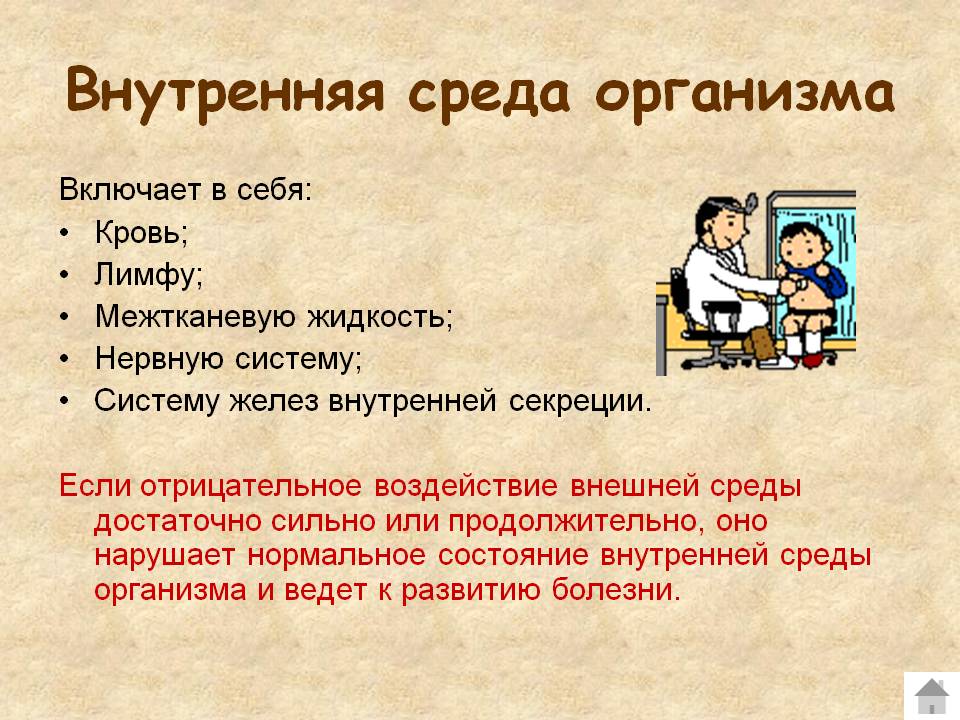 Внутренняя среда организма

Включает в себя:
• Кровь;
• Лимфу;
• Межтканевую жидкость;
• Нервную систему;
• Систему желез внутренней секреции.

Если отрицательное воздействие внешней среды достаточно сильно или продолжительно, оно нарушает нормальное состояние внутренней среды организма и ведет к развитию болезни.